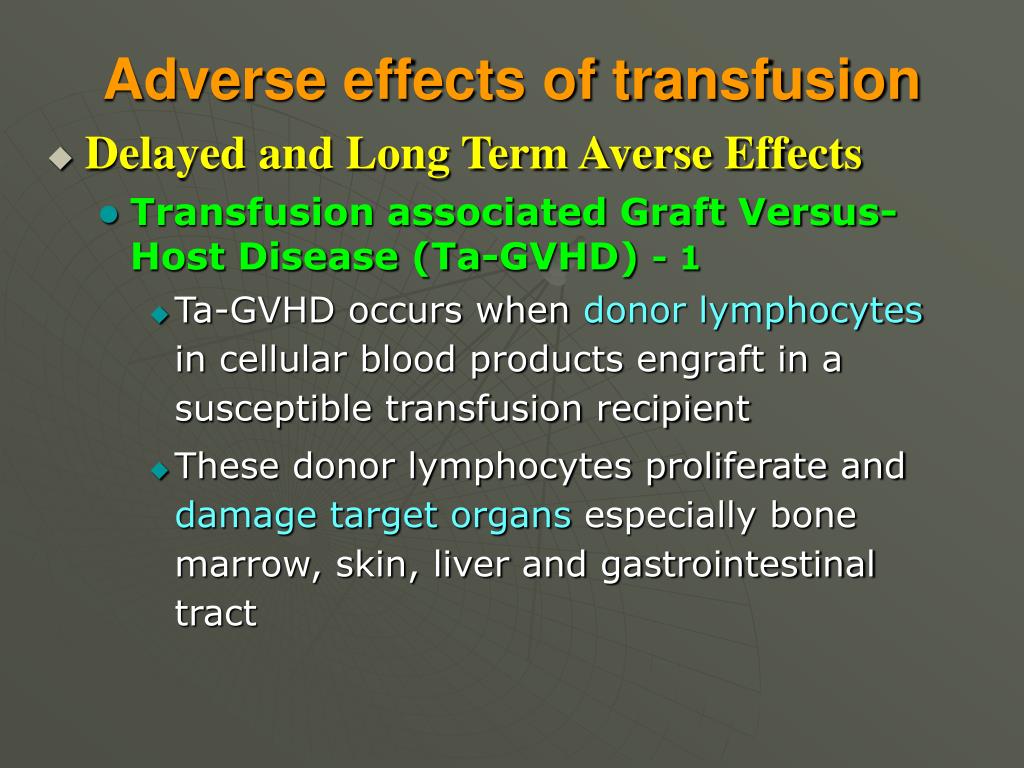 Adverse effects of transfusion

Delayed and Long Term Averse Effects

Transfusion associated Graft Versus-Host Disease (Ta-GVHD) - 1

Ta-GVHD occurs when donor lymphocytes in cellular blood products engraft in a susceptible transfusion recipient

These donor lymphocytes proliferate and damage target organs especially bone marrow, skin, liver and gastrointestinal tract